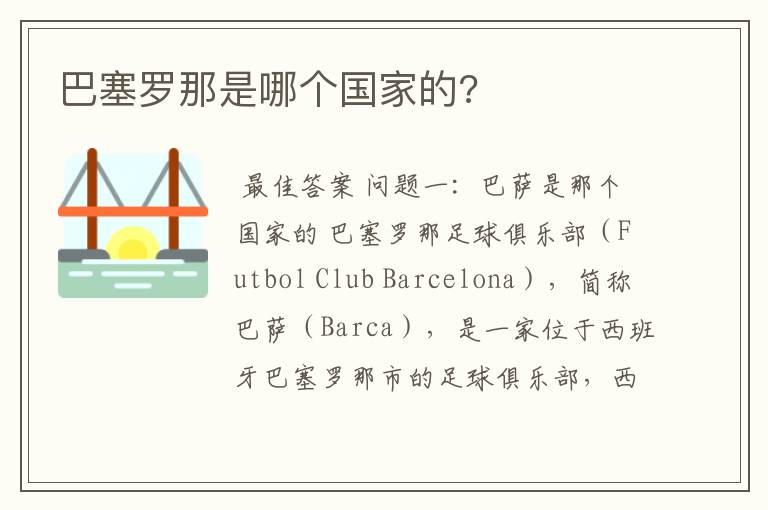 巴塞罗那是哪个国家的?

最佳答案 问题一：巴萨是那个国家的 巴塞罗那足球俱乐部（Futbol Club Barcelona），简称巴萨（Barca），是一家位于西班牙巴塞罗那市的足球俱乐部，西